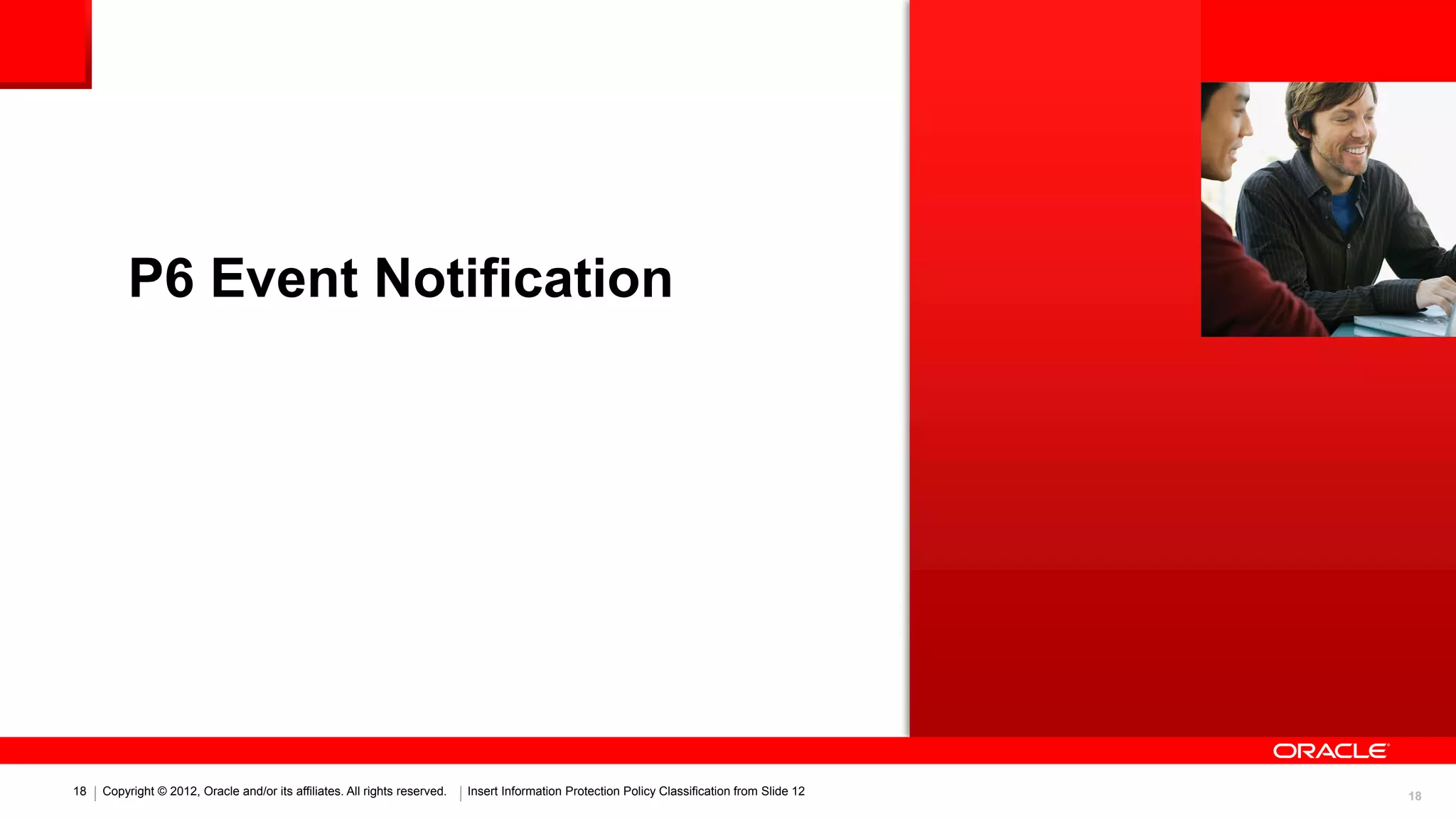 P6 Event Notification

ORACLE

18 | Copyright © 2012, Oracle and/or its affiliates. All rights reserved. | Insert Information Protection Policy Classification from Slide 12

18